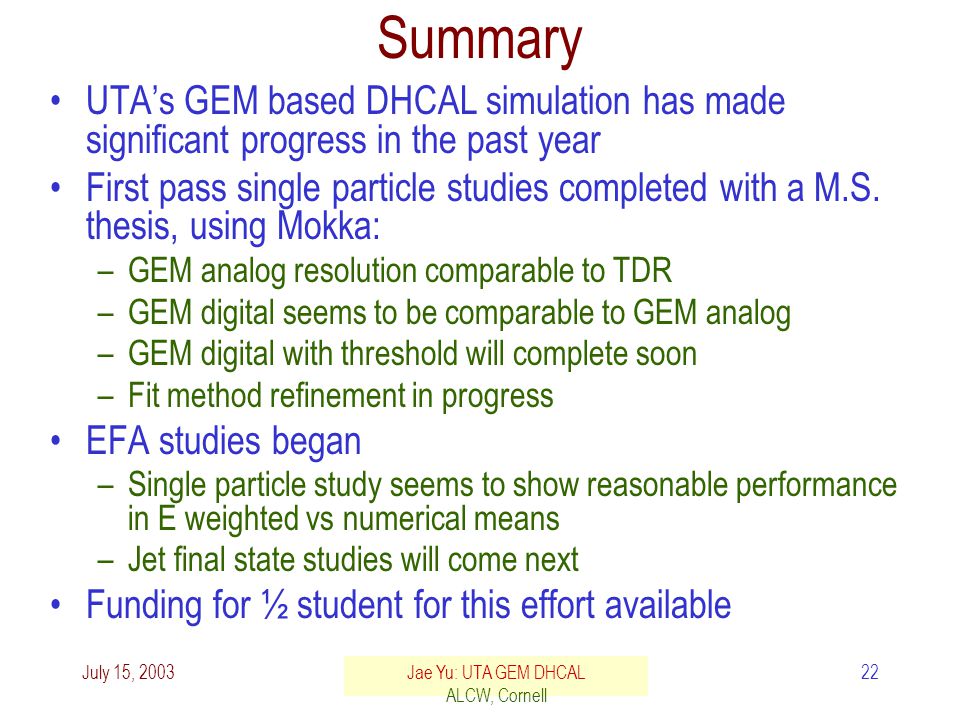 Summary

• UTA's GEM based DHCAL simulation has made significant progress in the past year
• First pass single particle studies completed with a M.S. thesis, using Mokka:
– GEM analog resolution comparable to TDR
– GEM digital seems to be comparable to GEM analog
– GEM digital with threshold will complete soon
– Fit method refinement in progress
• EFA studies began
– Single particle study seems to show reasonable performance in E weighted vs numerical means
– Jet final state studies will come next
• Funding for ½ student for this effort available

July 15, 2003

Jae Yu: UTA GEM DHCAL
ALCW, Cornell

22